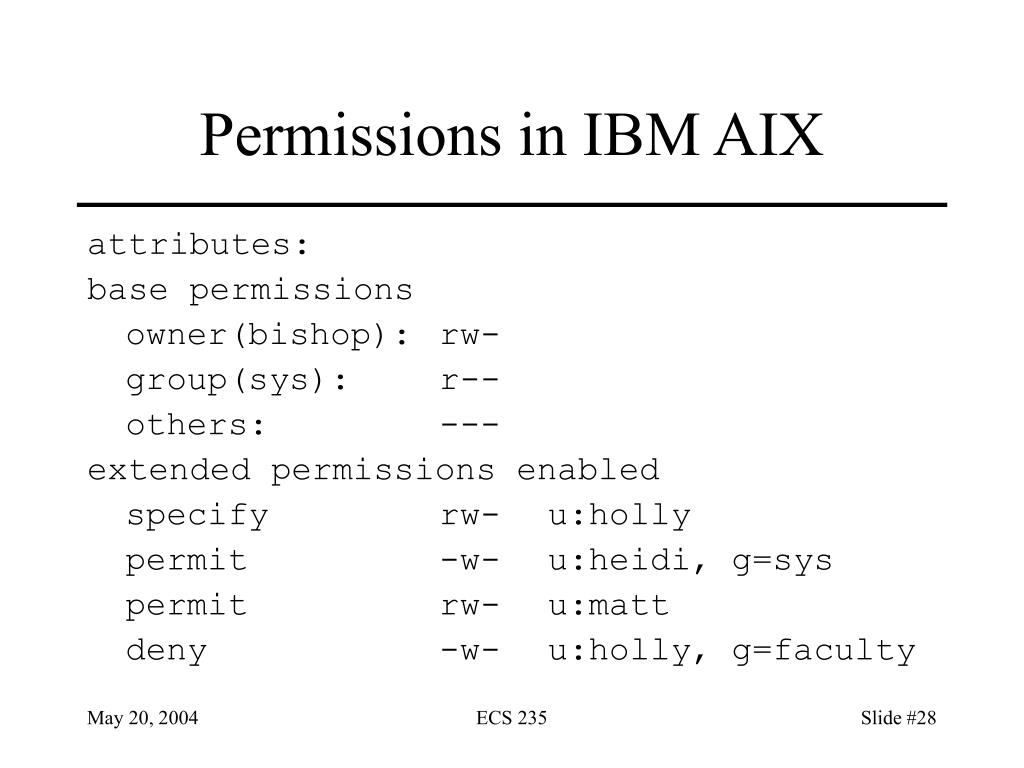 Permissions in IBM AIX

attributes:
base permissions
  owner(bishop): rw-
  group(sys):    r--
  others:        ---
extended permissions enabled
  specify        rw-  u:holly
  permit         -w-  u:heidi, g=sys
  permit         rw-  u:matt
  deny           -w-  u:holly, g=faculty

May 20, 2004

ECS 235

Slide #28